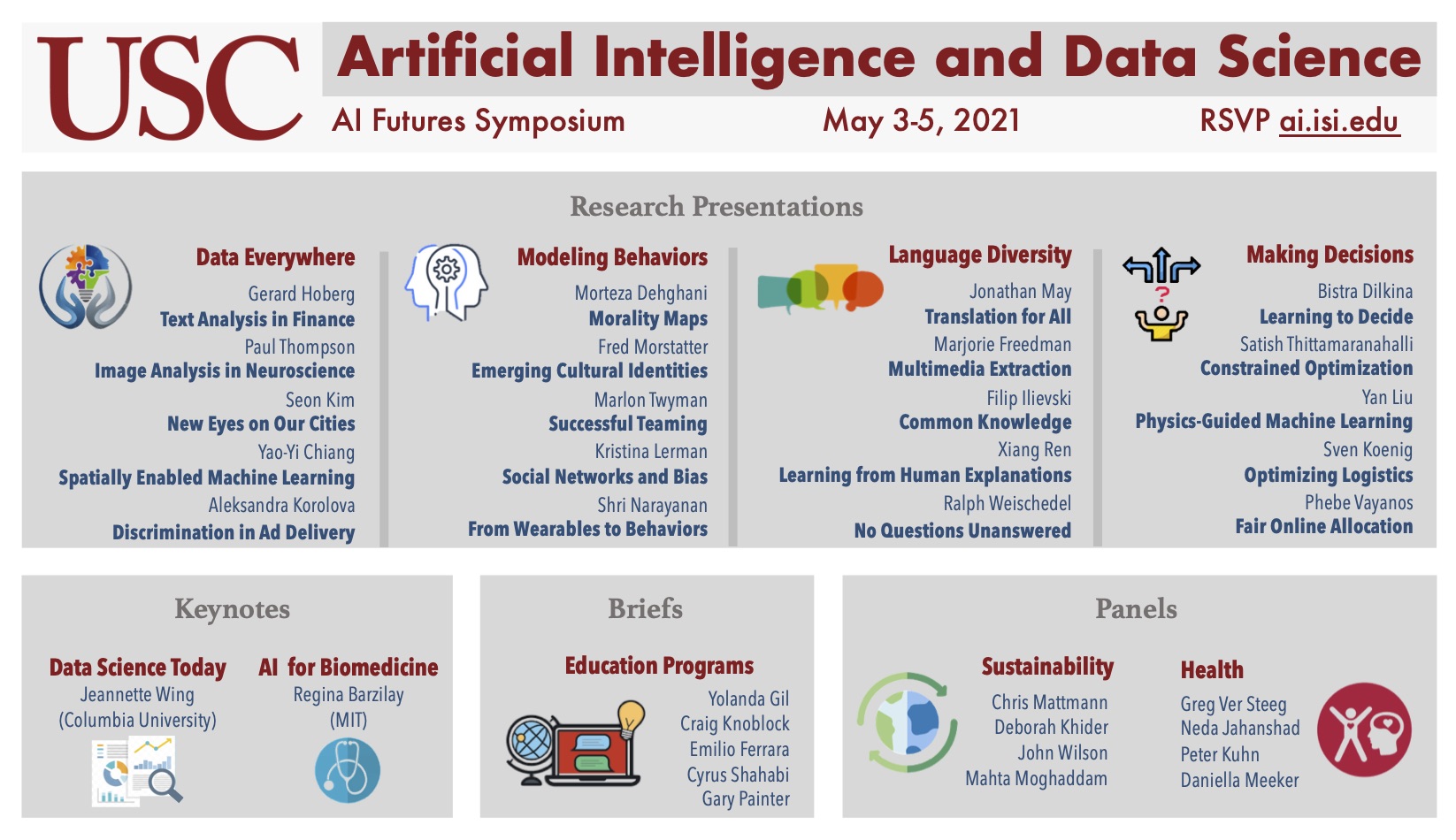 USC

Artificial Intelligence and Data Science

AI Futures Symposium

May 3-5, 2021

RSVP ai.isi.edu

Research Presentations

Data Everywhere

Gerard Hoberg
Text Analysis in Finance
Paul Thompson
Image Analysis in Neuroscience
Seon Kim
New Eyes on Our Cities
Yao-Yi Chiang
Spatially Enabled Machine Learning
Aleksandra Korolova
Discrimination in Ad Delivery

Modeling Behaviors

Morteza Dehghani
Morality Maps
Fred Morstatter
Emerging Cultural Identities
Marlon Twyman
Successful Teaming
Kristina Lerman
Social Networks and Bias
Shri Narayanan
From Wearables to Behaviors

Language Diversity

Jonathan May
Translation for All
Marjorie Freedman
Multimedia Extraction
Filip Ilievski
Common Knowledge
Xiang Ren
Learning from Human Explanations
Ralph Weischedel
No Questions Unanswered

Making Decisions

Bistra Dilkina
Learning to Decide
Satish Thittamaranahalli
Constrained Optimization
Yan Liu
Physics-Guided Machine Learning
Sven Koenig
Optimizing Logistics
Phebe Vayanos
Fair Online Allocation

Keynotes

Data Science Today
Jeannette Wing
(Columbia University)

AI for Biomedicine
Regina Barzilay
(MIT)

Briefs

Education Programs
Yolanda Gil
Craig Knoblock
Emilio Ferrara
Cyrus Shahabi
Gary Painter

Panels

Sustainability
Chris Mattmann
Deborah Khider
John Wilson
Mahta Moghaddam

Health
Greg Ver Steeg
Neda Jahanshad
Peter Kuhn
Daniella Meeker